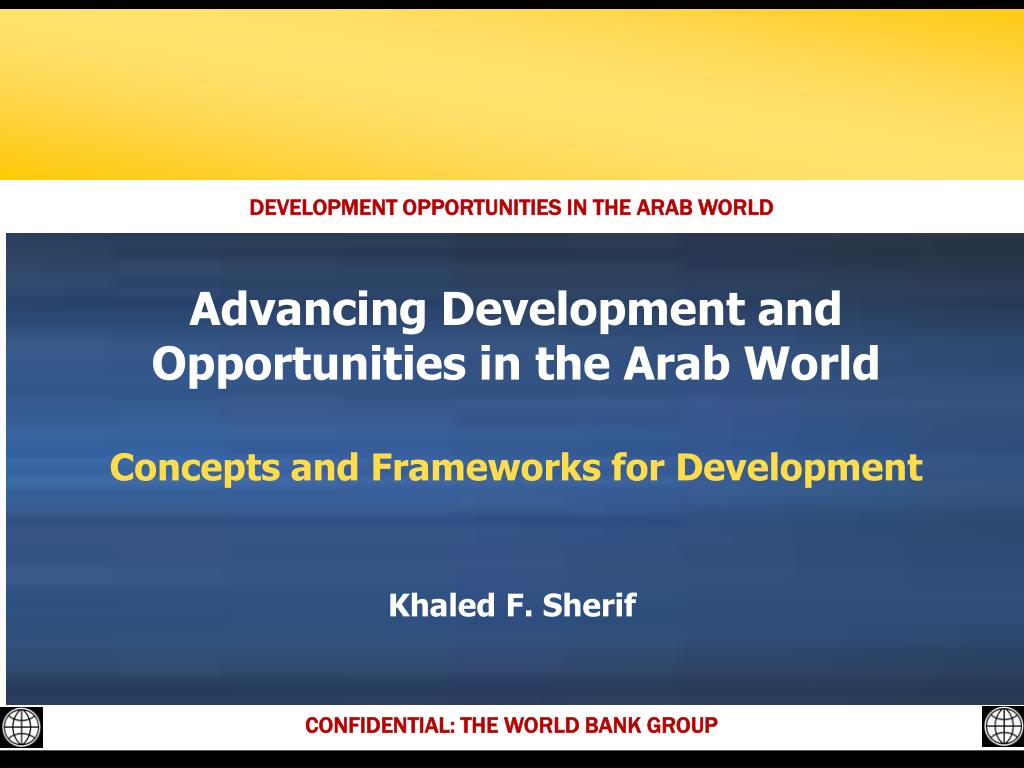 DEVELOPMENT OPPORTUNITIES IN THE ARAB WORLD

Advancing Development and Opportunities in the Arab World

Concepts and Frameworks for Development

Khaled F. Sherif

CONFIDENTIAL: THE WORLD BANK GROUP